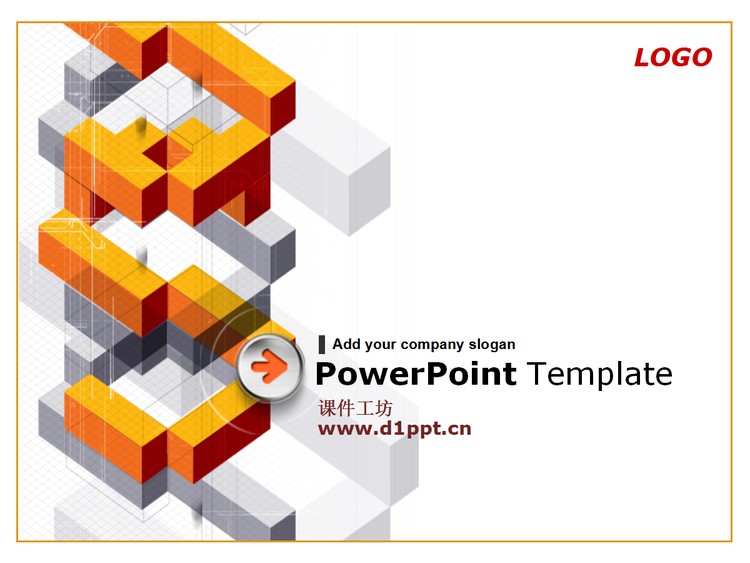 LOGO

Add your company slogan

PowerPoint Template

课件工坊
www.d1ppt.cn